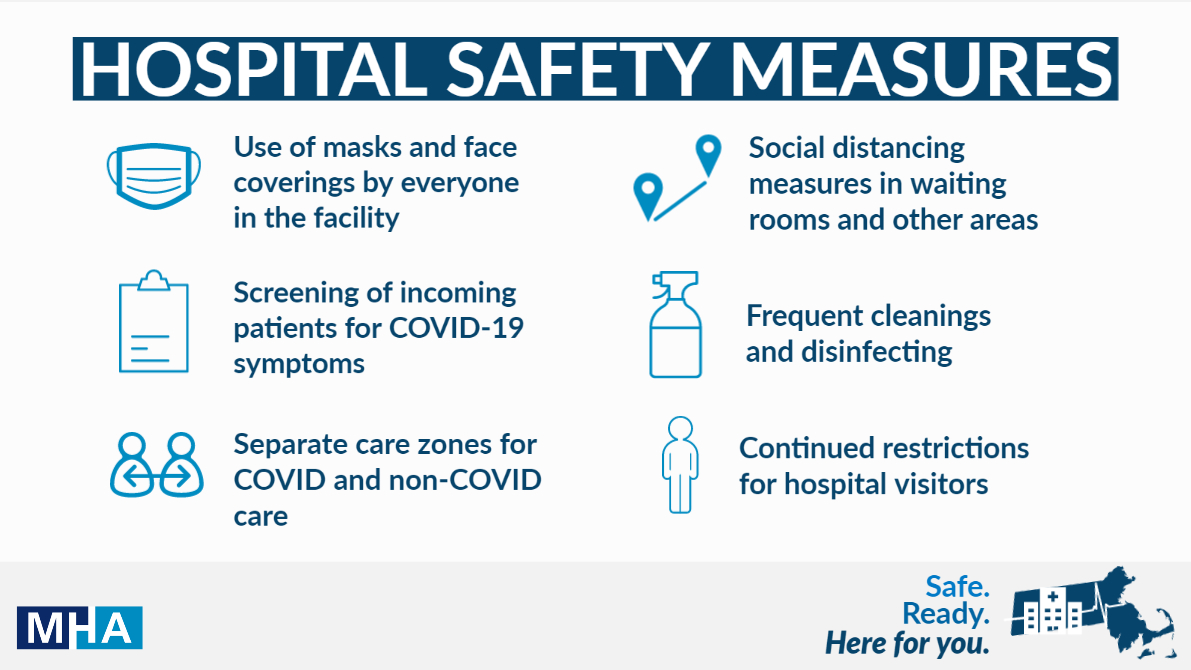 HOSPITAL SAFETY MEASURES

Use of masks and face coverings by everyone in the facility

Screening of incoming patients for COVID-19 symptoms

Separate care zones for COVID and non-COVID care

Social distancing measures in waiting rooms and other areas

Frequent cleanings and disinfecting

Continued restrictions for hospital visitors

MHA

Safe.
Ready.
Here for you.